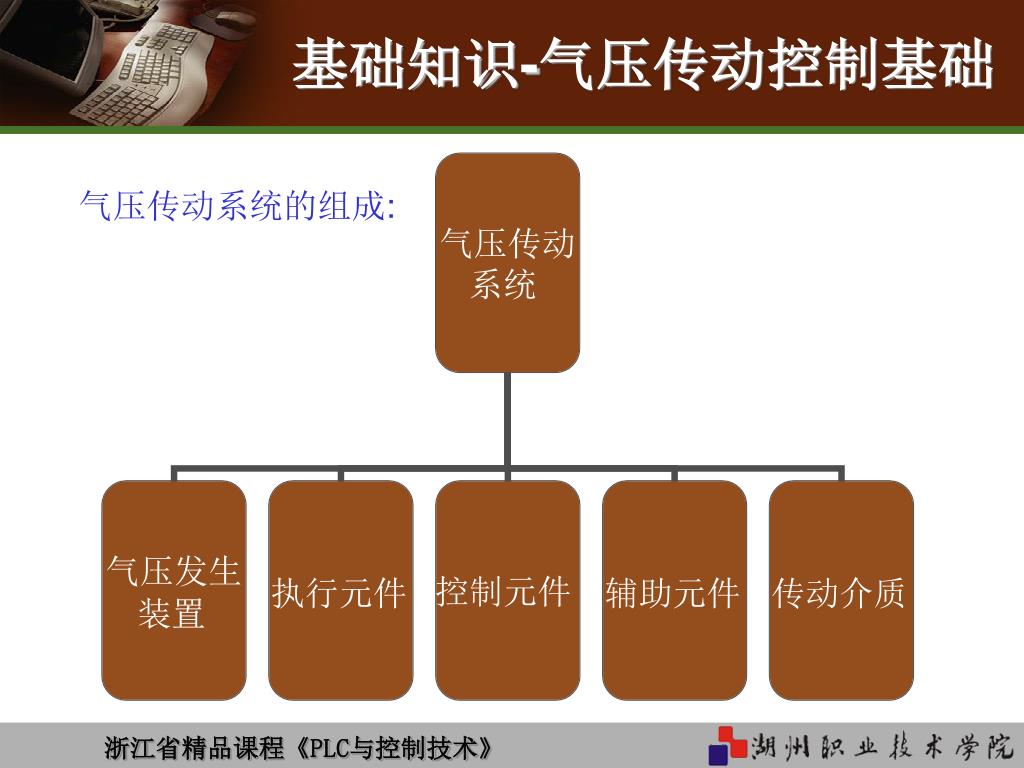 基础知识-气压传动控制基础

气压传动系统的组成:

气压传动系统

气压发生装置

执行元件

控制元件

辅助元件

传动介质

浙江省精品课程《PLC与控制技术》

湖州职业技术学院